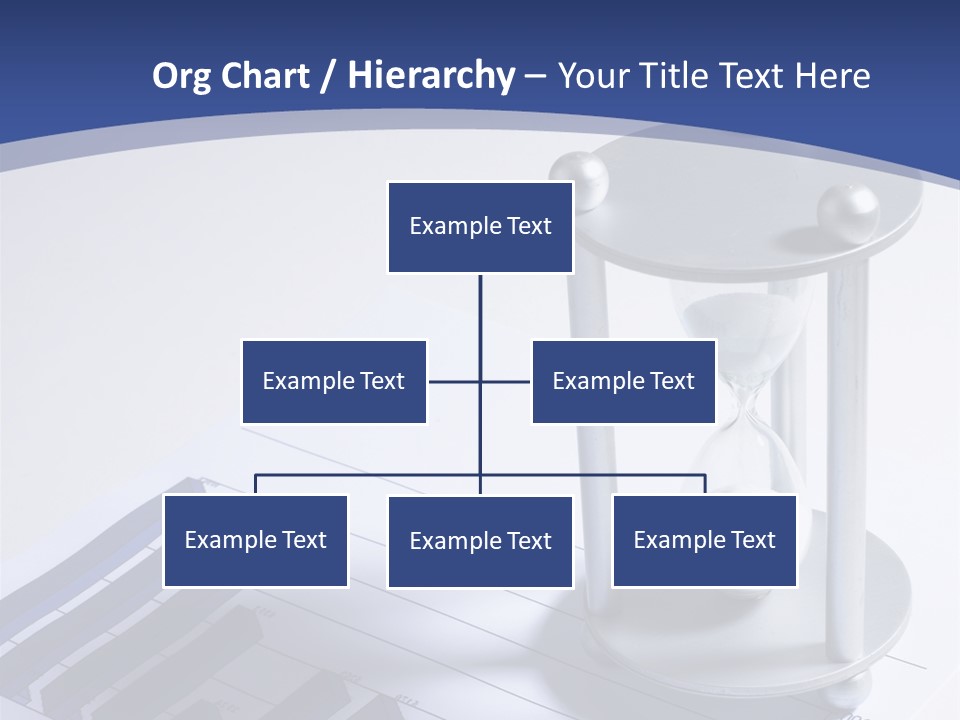 Org Chart / Hierarchy – Your Title Text Here

Example Text

Example Text

Example Text

Example Text

Example Text

Example Text